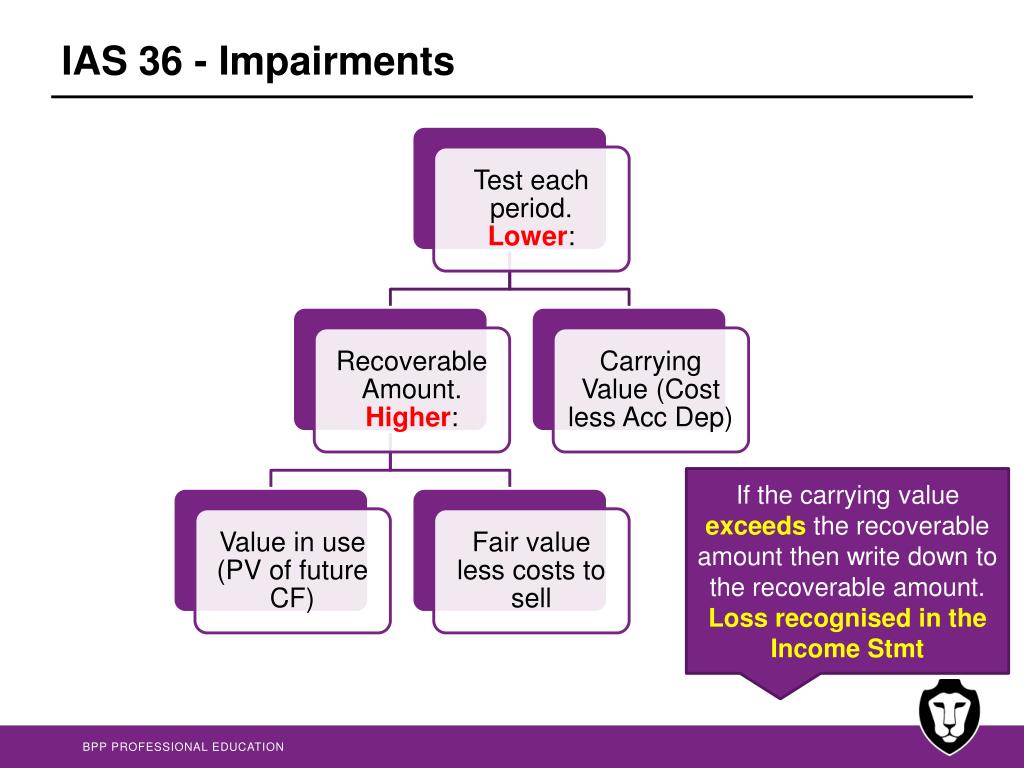 IAS 36 - Impairments

Test each period. Lower:

Recoverable Amount. Higher:

Carrying Value (Cost less Acc Dep)

Value in use (PV of future CF)

Fair value less costs to sell

If the carrying value exceeds the recoverable amount then write down to the recoverable amount. Loss recognised in the Income Stmt

BPP PROFESSIONAL EDUCATION